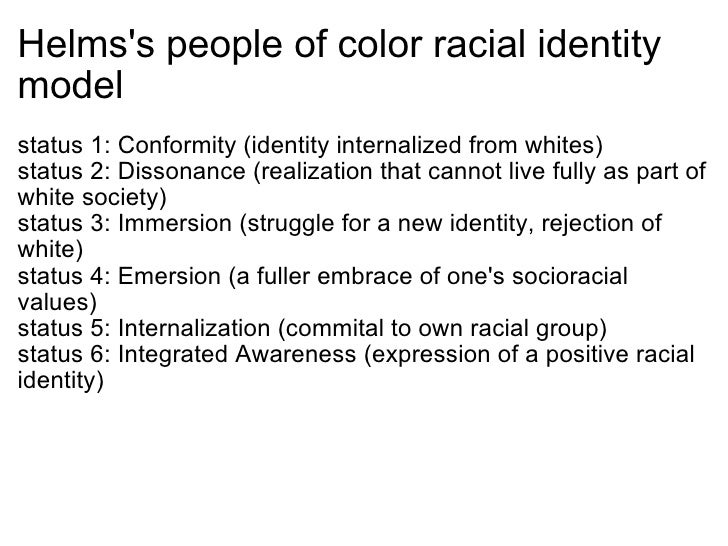 Helms's people of color racial identity model

status 1: Conformity (identity internalized from whites)
status 2: Dissonance (realization that cannot live fully as part of white society)
status 3: Immersion (struggle for a new identity, rejection of white)
status 4: Emersion (a fuller embrace of one's socioracial values)
status 5: Internalization (commital to own racial group)
status 6: Integrated Awareness (expression of a positive racial identity)